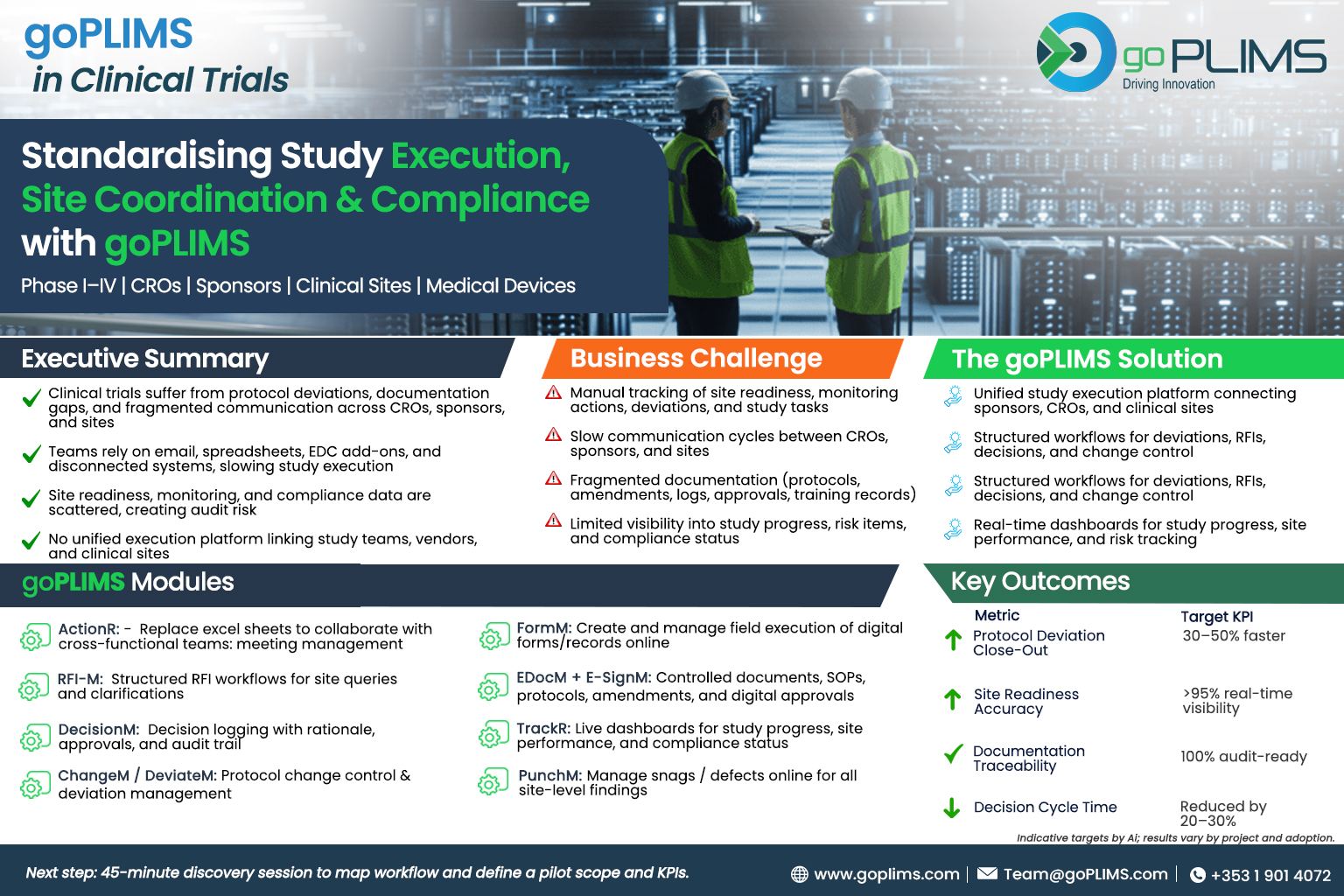 goPLIMS
in Clinical Trials

goPLIMS
Driving Innovation

Standardising Study Execution, Site Coordination & Compliance with goPLIMS

Phase I–IV | CROs | Sponsors | Clinical Sites | Medical Devices

Executive Summary

Clinical trials suffer from protocol deviations, documentation gaps, and fragmented communication across CROs, sponsors, and sites

Teams rely on email, spreadsheets, EDC add-ons, and disconnected systems, slowing study execution

Site readiness, monitoring, and compliance data are scattered, creating audit risk

No unified execution platform linking study teams, vendors, and clinical sites

Business Challenge

Manual tracking of site readiness, monitoring actions, deviations, and study tasks

Slow communication cycles between CROs, sponsors, and sites

Fragmented documentation (protocols, amendments, logs, approvals, training records)

Limited visibility into study progress, risk items, and compliance status

The goPLIMS Solution

Unified study execution platform connecting sponsors, CROs, and clinical sites

Structured workflows for deviations, RFIs, decisions, and change control

Structured workflows for deviations, RFIs, decisions, and change control

Real-time dashboards for study progress, site performance, and risk tracking

goPLIMS Modules

ActionR: - Replace excel sheets to collaborate with cross-functional teams: meeting management

RFI-M: Structured RFI workflows for site queries and clarifications

DecisionM: Decision logging with rationale, approvals, and audit trail

ChangeM / DeviateM: Protocol change control & deviation management

FormM: Create and manage field execution of digital forms/records online

EDocM + E-SignM: Controlled documents, SOPs, protocols, amendments, and digital approvals

TrackR: Live dashboards for study progress, site performance, and compliance status

PunchM: Manage snags / defects online for all site-level findings

Key Outcomes

| Metric | Target KPI |
|---|---|
| Protocol Deviation Close-Out | 30–50% faster |
| Site Readiness Accuracy | >95% real-time visibility |
| Documentation Traceability | 100% audit-ready |
| Decision Cycle Time | Reduced by 20–30% |

Indicative targets by AI; results vary by project and adoption.

Next step: 45-minute discovery session to map workflow and define a pilot scope and KPIs.

www.goplims.com | Team@goPLIMS.com | +353 1 901 4072